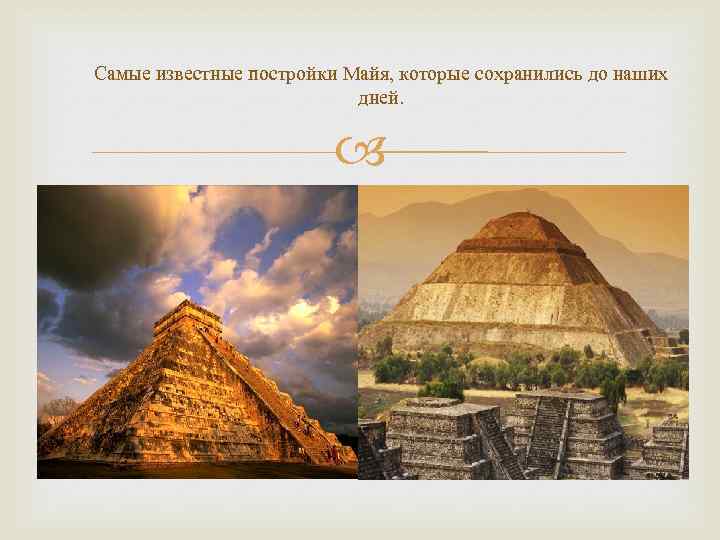 Самые известные постройки Майя, которые сохранились до наших дней.